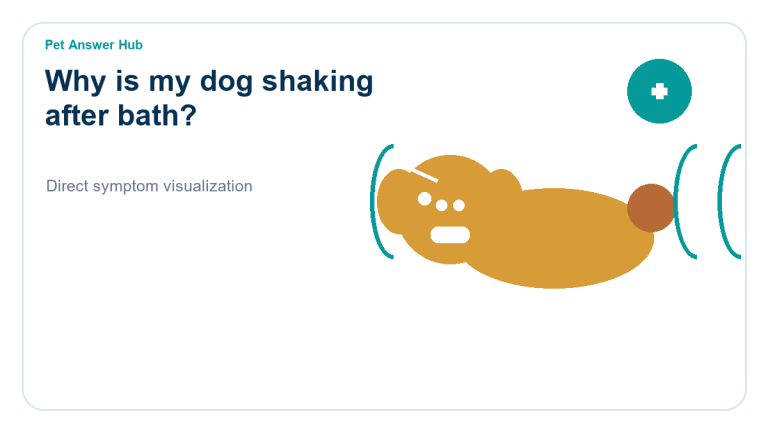 Pet Answer Hub

Why is my dog shaking after bath?

Direct symptom visualization